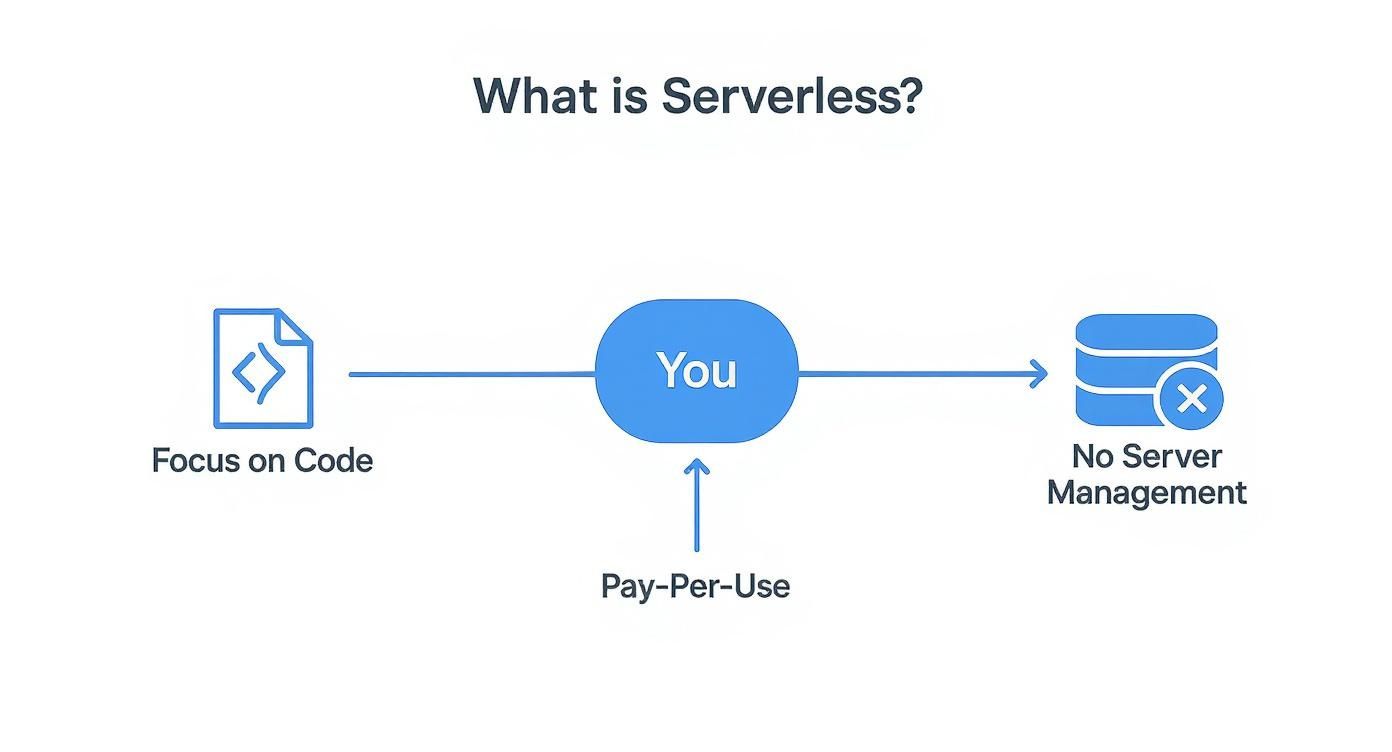 What is Serverless?

Focus on Code

You

No Server Management

Pay-Per-Use